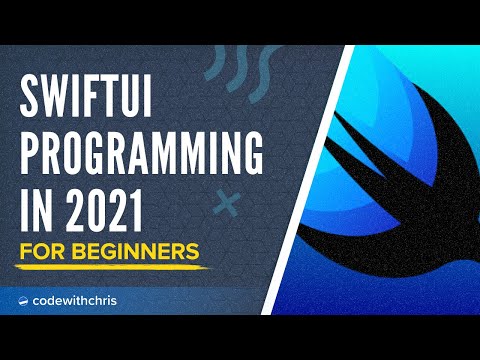 SWIFTUI PROGRAMMING IN 2021

FOR BEGINNERS

codewithchris